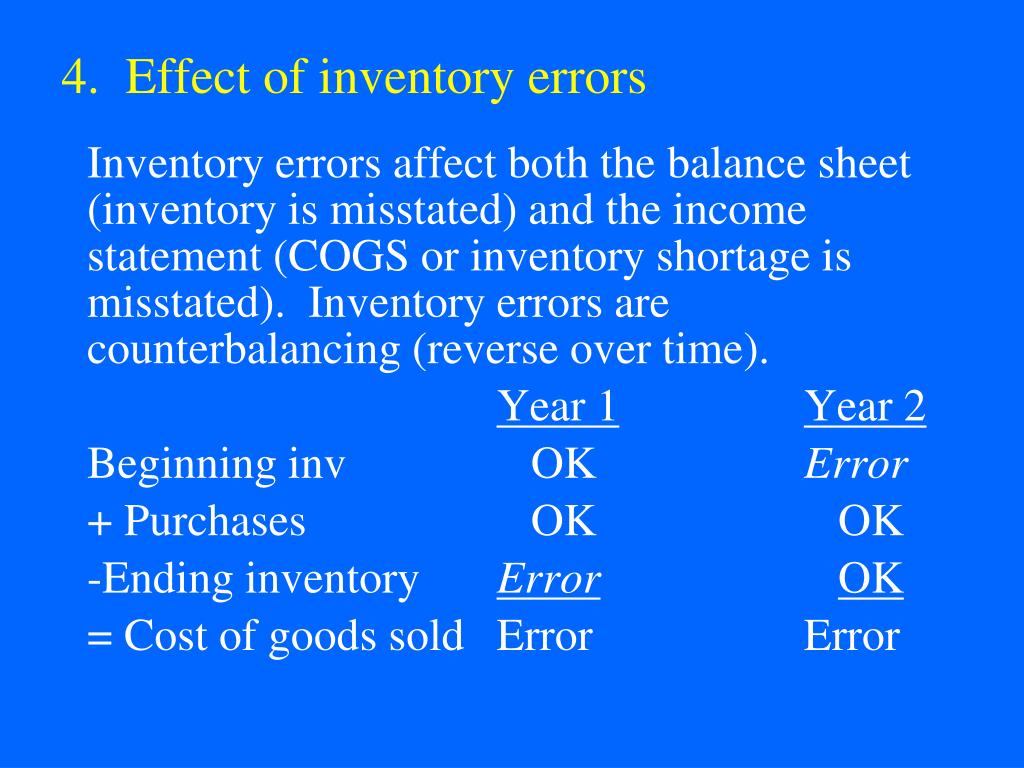 4. Effect of inventory errors

Inventory errors affect both the balance sheet (inventory is misstated) and the income statement (COGS or inventory shortage is misstated). Inventory errors are counterbalancing (reverse over time).

| | Year 1 | Year 2 |
|---|---|---|
| Beginning inv | OK | Error |
| + Purchases | OK | OK |
| -Ending inventory | Error | OK |
| = Cost of goods sold | Error | Error |